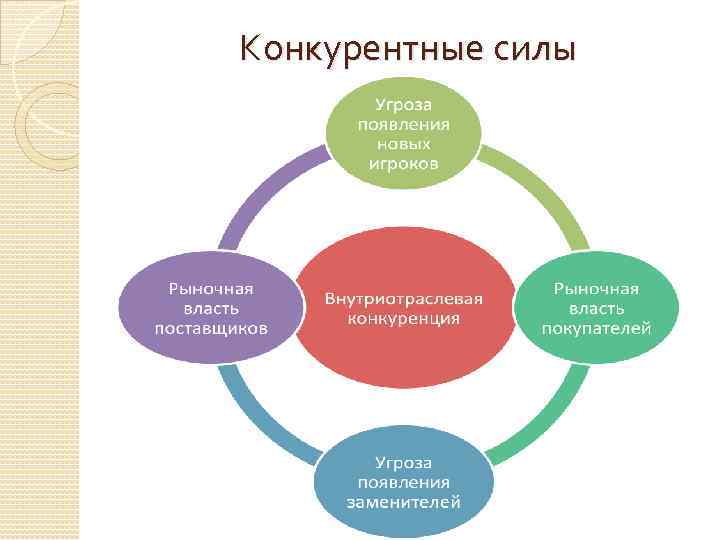 Конкурентные силы

Угроза появления новых игроков

Рыночная власть поставщиков

Внутриотраслевая конкуренция

Рыночная власть покупателей

Угроза появления заменителей